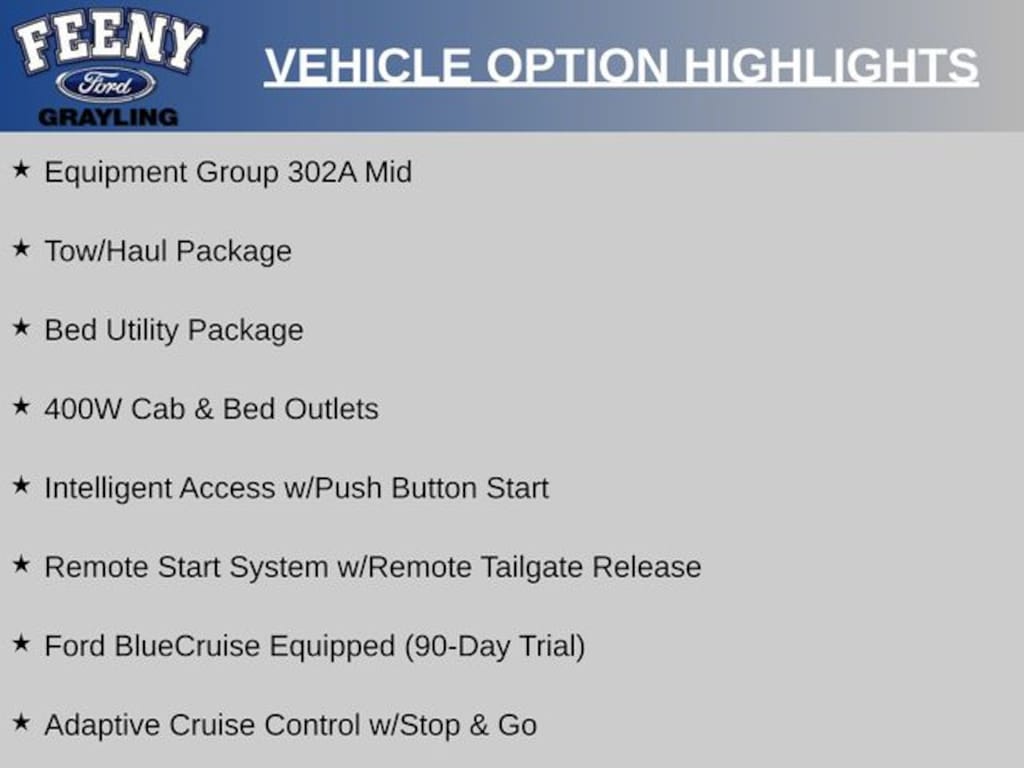 FEENY
Ford
GRAYLING

VEHICLE OPTION HIGHLIGHTS

★ Equipment Group 302A Mid

★ Tow/Haul Package

★ Bed Utility Package

★ 400W Cab & Bed Outlets

★ Intelligent Access w/Push Button Start

★ Remote Start System w/Remote Tailgate Release

★ Ford BlueCruise Equipped (90-Day Trial)

★ Adaptive Cruise Control w/Stop & Go